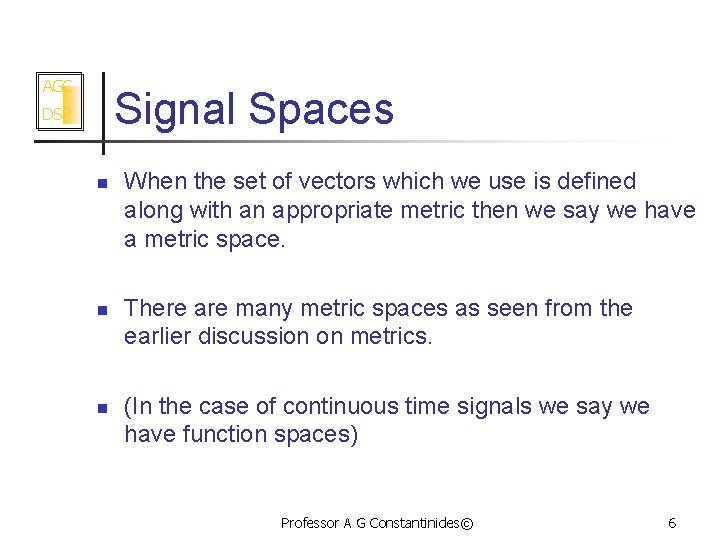 AGC
DSP

Signal Spaces

When the set of vectors which we use is defined along with an appropriate metric then we say we have a metric space.

There are many metric spaces as seen from the earlier discussion on metrics.

(In the case of continuous time signals we say we have function spaces)

Professor A G Constantinides©

6